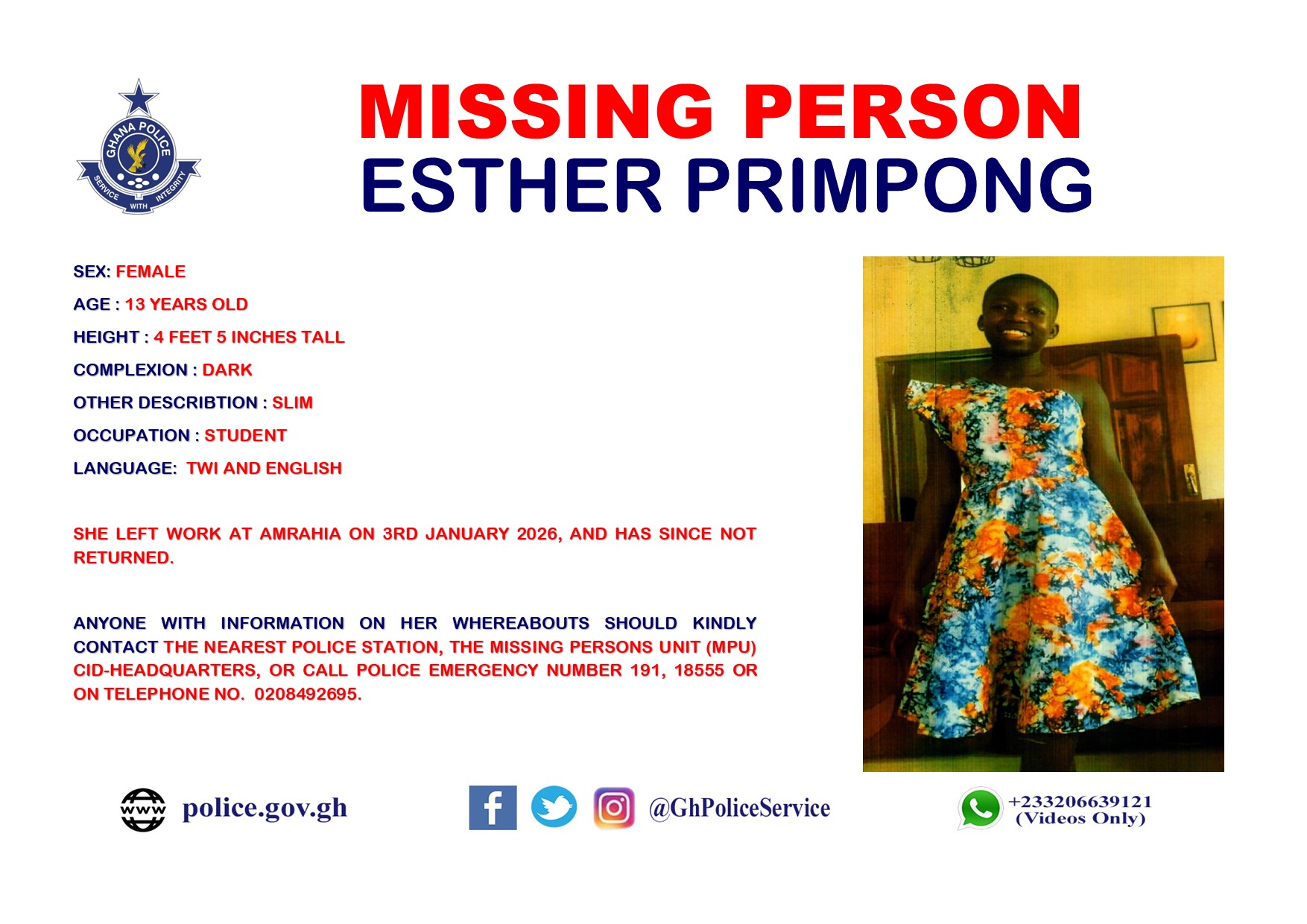 GHANA POLICE
SERVICE WITH INTEGRITY

MISSING PERSON
ESTHER PRIMPONG

SEX: FEMALE

AGE : 13 YEARS OLD

HEIGHT : 4 FEET 5 INCHES TALL

COMPLEXION : DARK

OTHER DESCRIBTION : SLIM

OCCUPATION : STUDENT

LANGUAGE: TWI AND ENGLISH

SHE LEFT WORK AT AMRAHIA ON 3RD JANUARY 2026, AND HAS SINCE NOT RETURNED.

ANYONE WITH INFORMATION ON HER WHEREABOUTS SHOULD KINDLY CONTACT THE NEAREST POLICE STATION, THE MISSING PERSONS UNIT (MPU) CID-HEADQUARTERS, OR CALL POLICE EMERGENCY NUMBER 191, 18555 OR ON TELEPHONE NO. 0208492695.

www police.gov.gh

@GhPoliceService

+233206639121
(Videos Only)